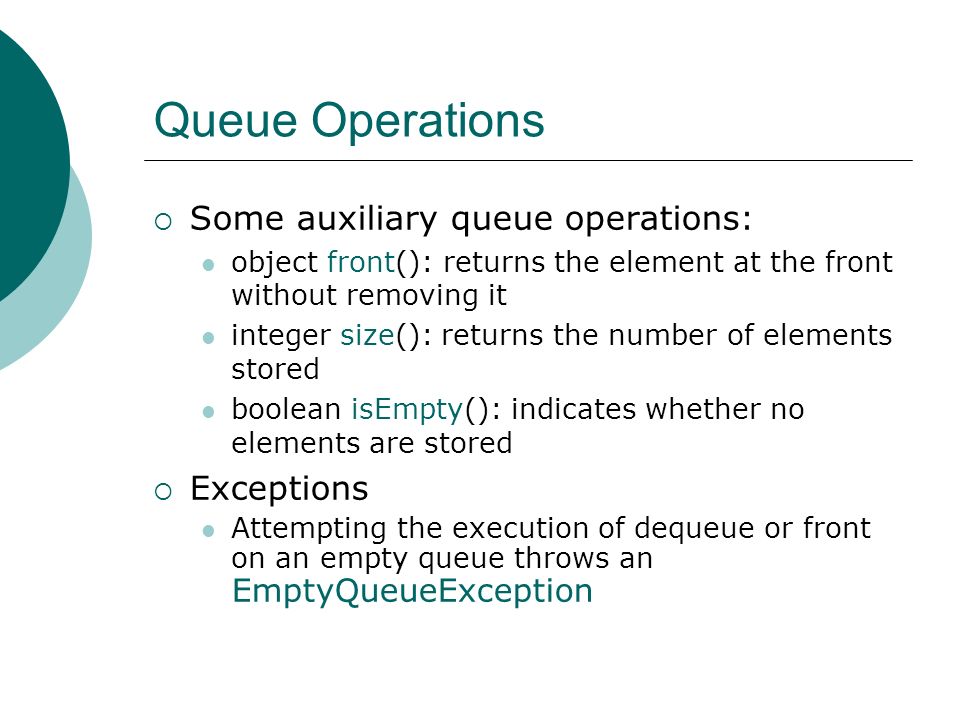 Queue Operations

Some auxiliary queue operations:

object front(): returns the element at the front without removing it

integer size(): returns the number of elements stored

boolean isEmpty(): indicates whether no elements are stored

Exceptions

Attempting the execution of dequeue or front on an empty queue throws an EmptyQueueException